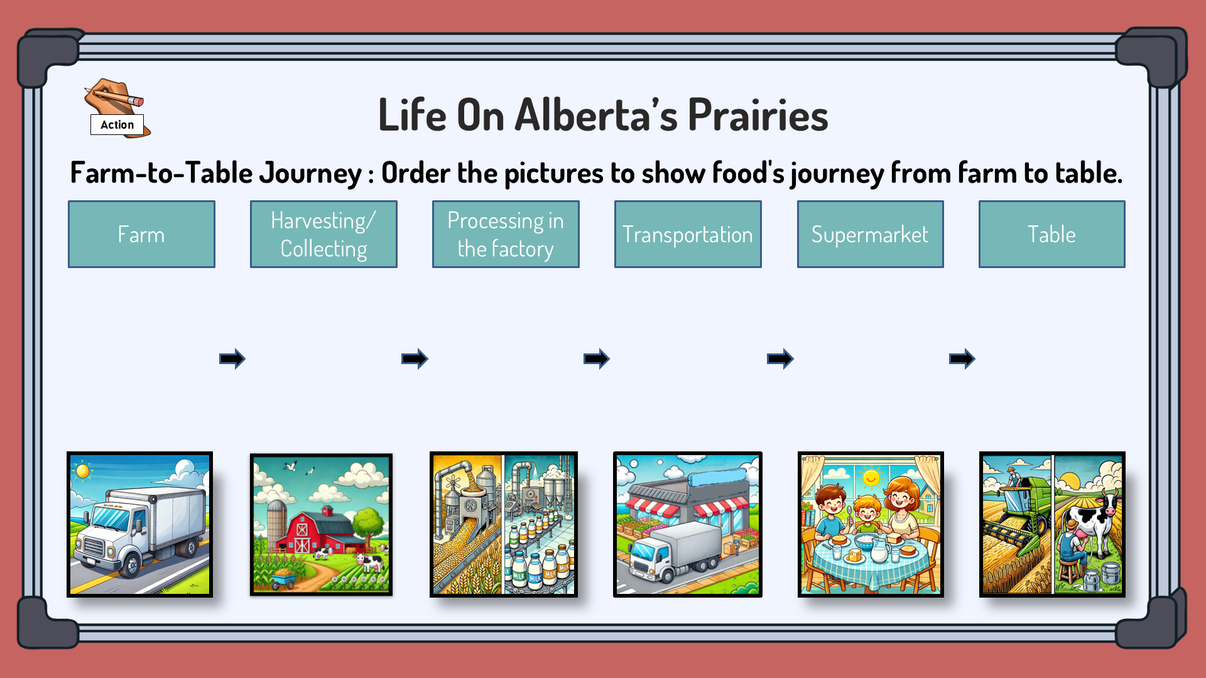 Action

Life On Alberta's Prairies

Farm-to-Table Journey : Order the pictures to show food's journey from farm to table.

Farm

Harvesting/ Collecting

Processing in the factory

Transportation

Supermarket

Table